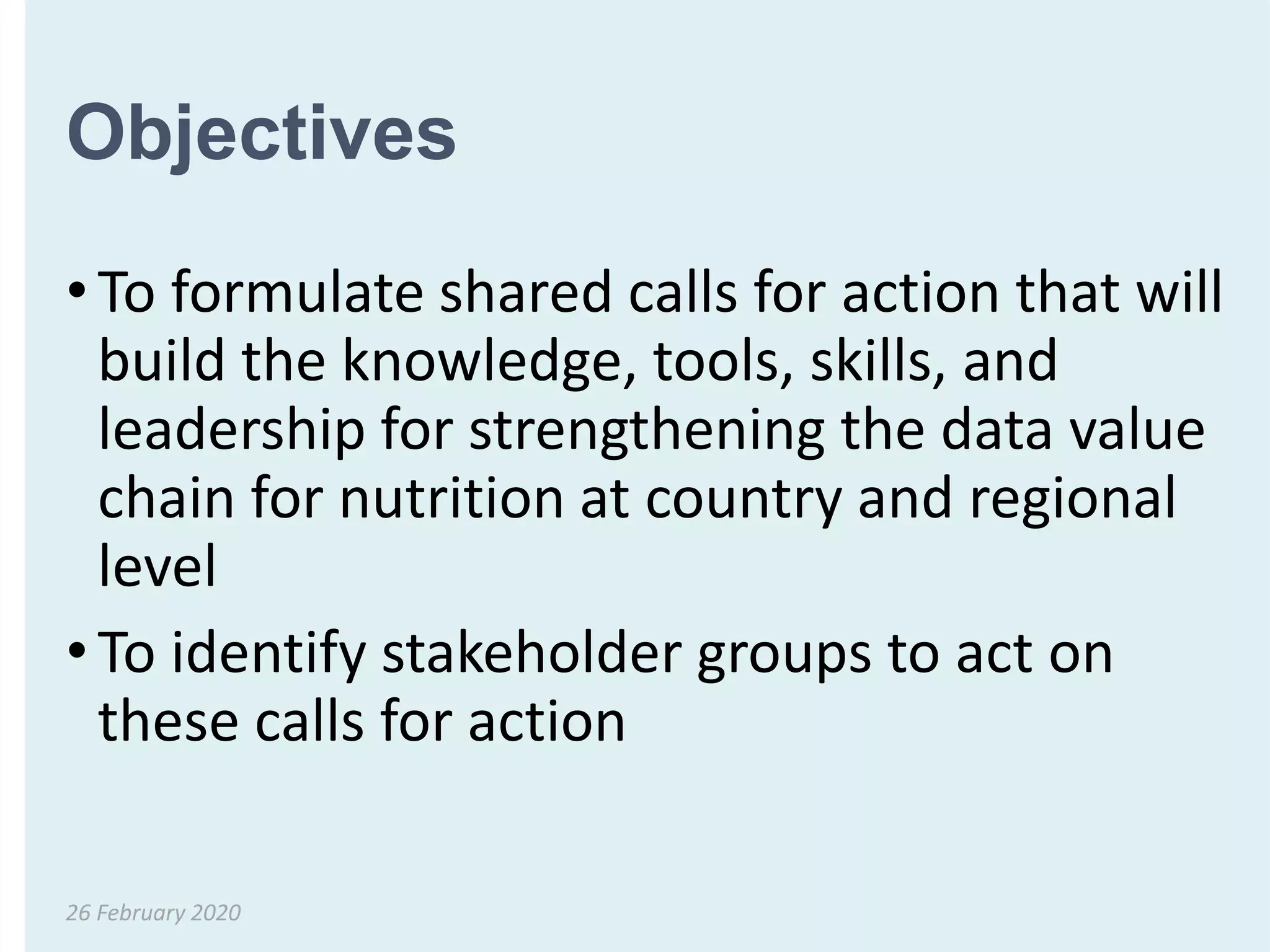 Objectives

• To formulate shared calls for action that will build the knowledge, tools, skills, and leadership for strengthening the data value chain for nutrition at country and regional level

• To identify stakeholder groups to act on these calls for action

26 February 2020